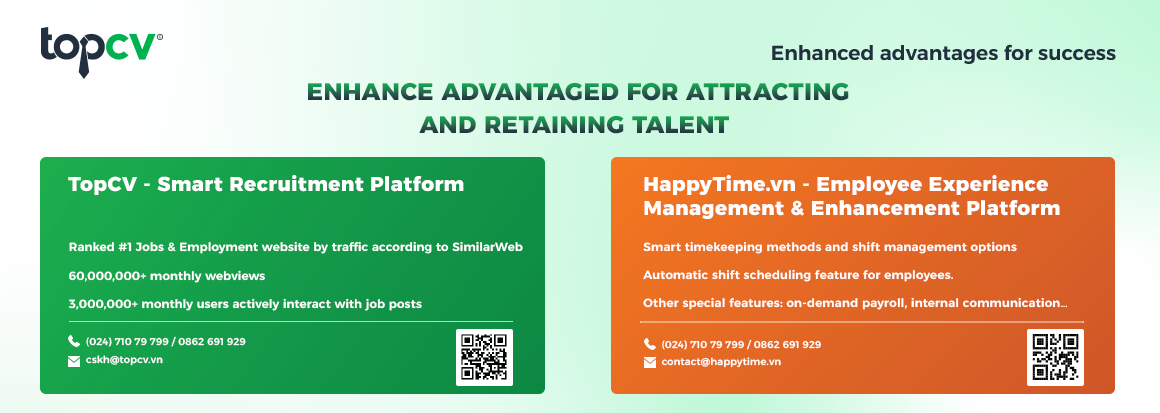 topcv®

Enhanced advantages for success

ENHANCE ADVANTAGED FOR ATTRACTING AND RETAINING TALENT

TopCV - Smart Recruitment Platform

Ranked #1 Jobs & Employment website by traffic according to SimilarWeb

60,000,000+ monthly webviews

3,000,000+ monthly users actively interact with job posts

(024) 710 79 799 / 0862 691 929
cskh@topcv.vn

HappyTime.vn - Employee Experience Management & Enhancement Platform

Smart timekeeping methods and shift management options

Automatic shift scheduling feature for employees.

Other special features: on-demand payroll, internal communication...

(024) 710 79 799 / 0862 691 929
contact@happytime.vn